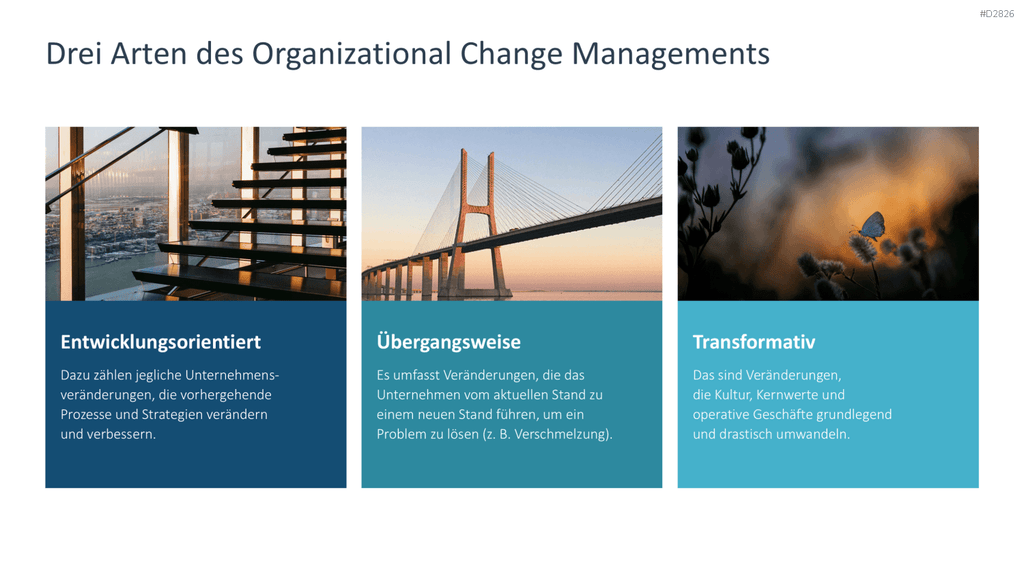 #D2826

Drei Arten des Organizational Change Managements

Entwicklungsorientiert

Dazu zählen jegliche Unternehmensveränderungen, die vorhergehende Prozesse und Strategien verändern und verbessern.

Übergangsweise

Es umfasst Veränderungen, die das Unternehmen vom aktuellen Stand zu einem neuen Stand führen, um ein Problem zu lösen (z. B. Verschmelzung).

Transformativ

Das sind Veränderungen, die Kultur, Kernwerte und operative Geschäfte grundlegend und drastisch umwandeln.